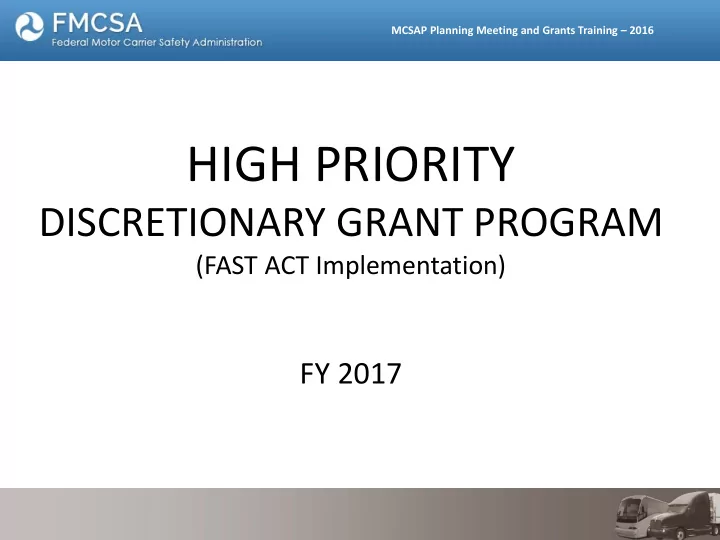 FMCSA
Federal Motor Carrier Safety Administration

MCSAP Planning Meeting and Grants Training – 2016

HIGH PRIORITY
DISCRETIONARY GRANT PROGRAM
(FAST ACT Implementation)

FY 2017